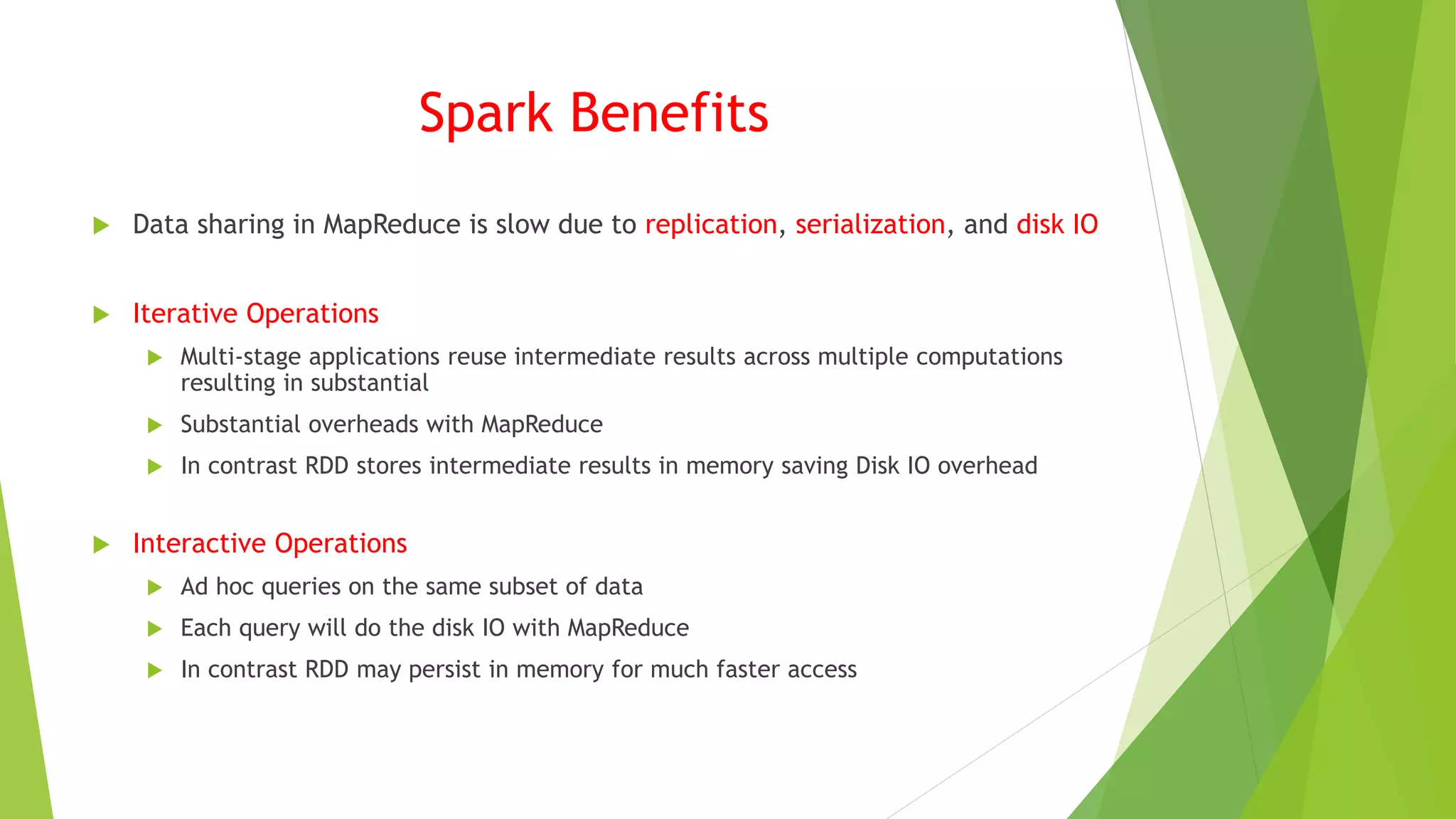 Spark Benefits

Data sharing in MapReduce is slow due to replication, serialization, and disk IO

Iterative Operations

Multi-stage applications reuse intermediate results across multiple computations resulting in substantial

Substantial overheads with MapReduce

In contrast RDD stores intermediate results in memory saving Disk IO overhead

Interactive Operations

Ad hoc queries on the same subset of data

Each query will do the disk IO with MapReduce

In contrast RDD may persist in memory for much faster access